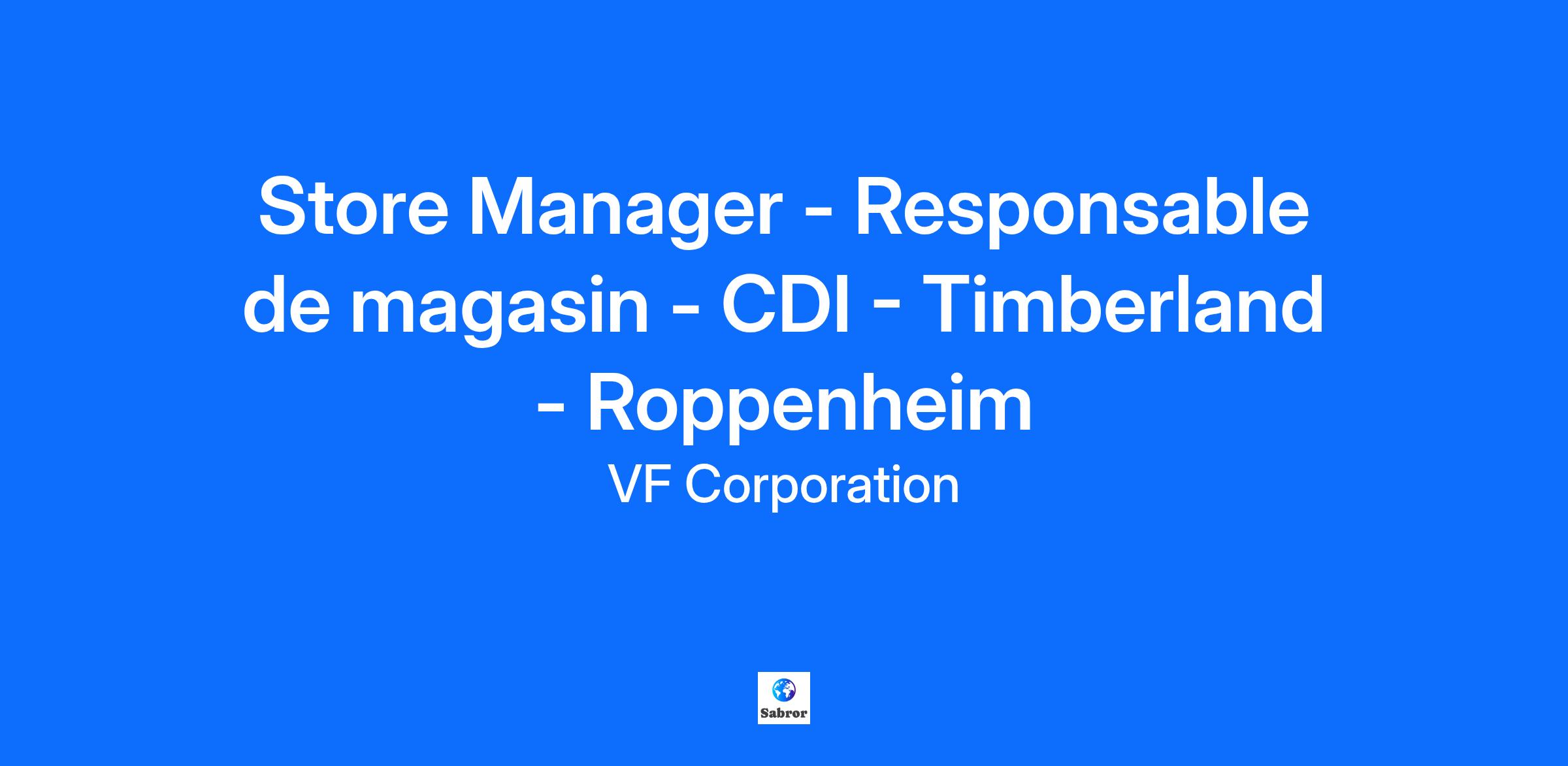 Store Manager - Responsable de magasin - CDI - Timberland - Roppenheim

VF Corporation

Sabror